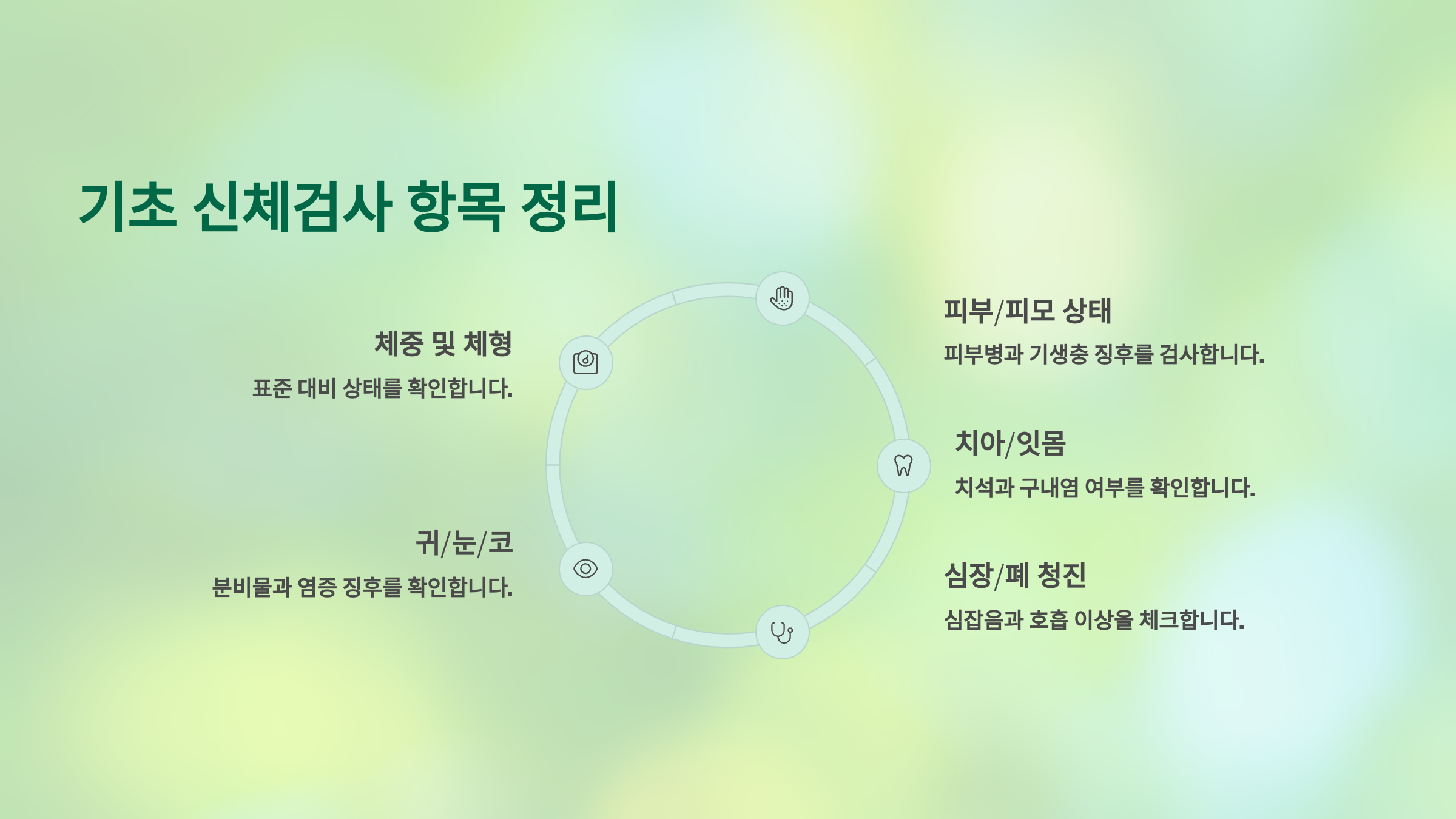 기초 신체검사 항목 정리

체중 및 체형

표준 대비 상태를 확인합니다.

귀/눈/코

분비물과 염증 징후를 확인합니다.

피부/피모 상태

피부병과 기생충 징후를 검사합니다.

치아/잇몸

치석과 구내염 여부를 확인합니다.

심장/폐 청진

심잡음과 호흡 이상을 체크합니다.